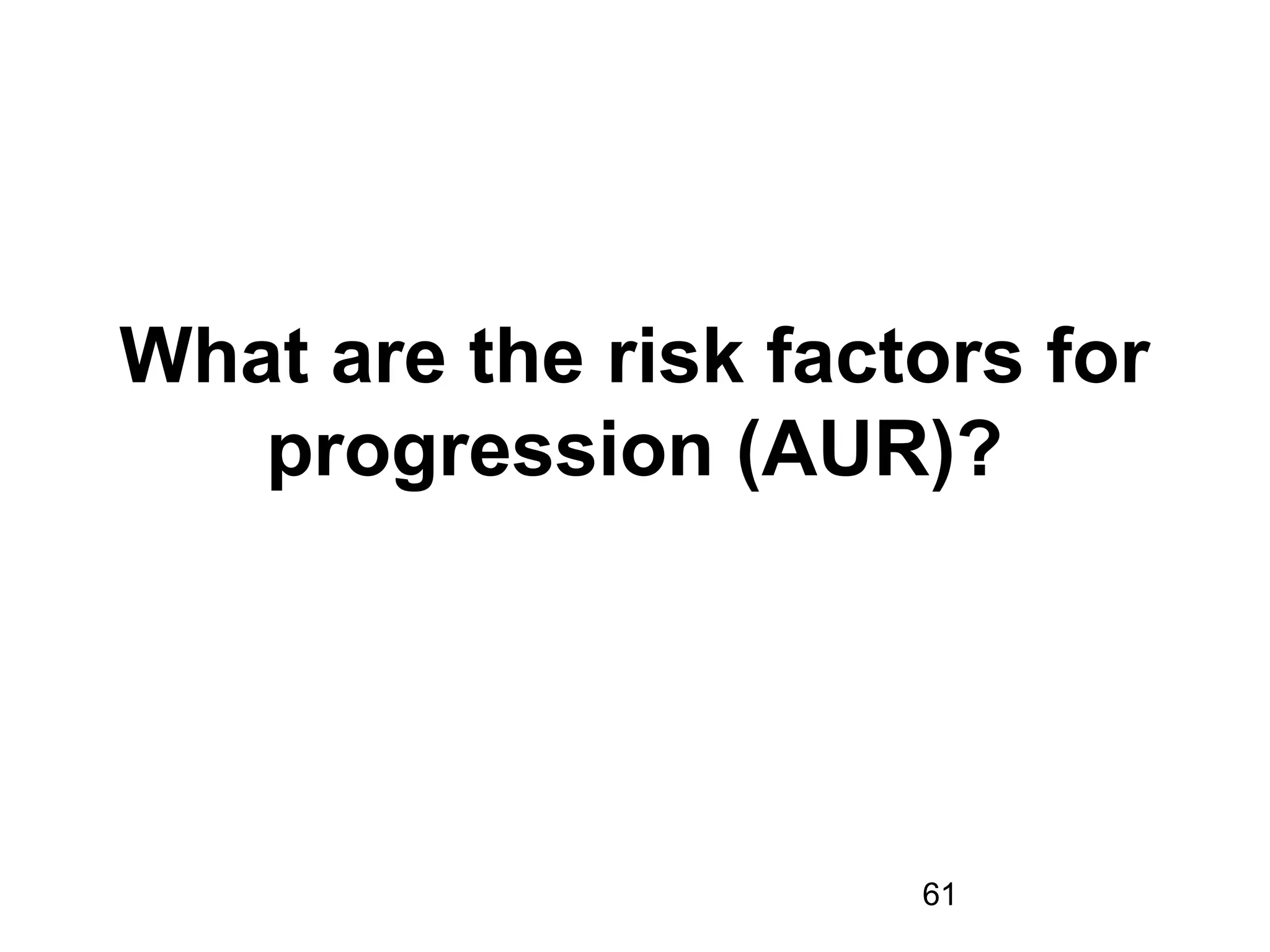 What are the risk factors for progression (AUR)?

61